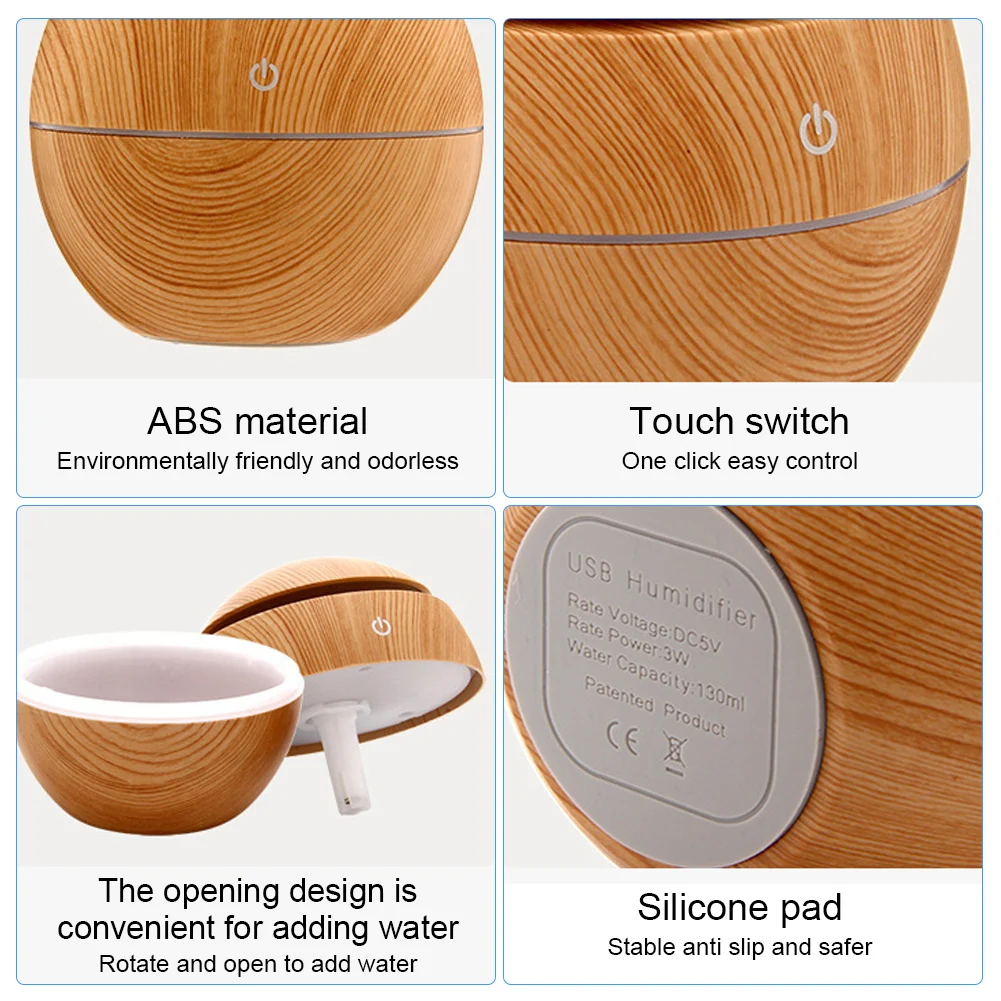 ABS material
Environmentally friendly and odorless

Touch switch
One click easy control

The opening design is convenient for adding water
Rotate and open to add water

USB Humidifier
Rate Voltage:DC5V
Rate Power:3W
Water Capacity:130ml
Patented Product
CE

Silicone pad
Stable anti slip and safer